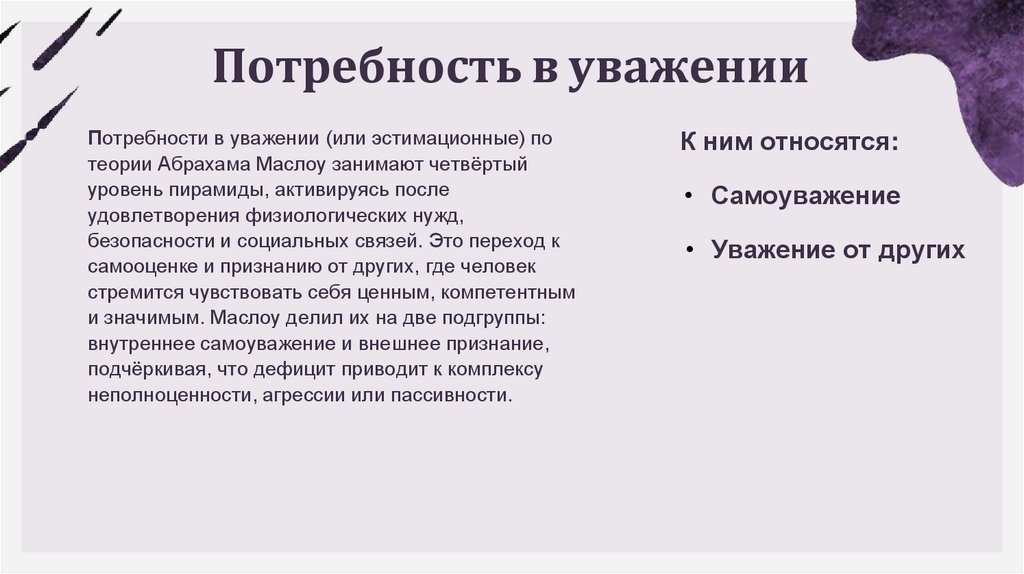 Потребность в уважении

Потребности в уважении (или эстимационные) по теории Абрахама Маслоу занимают четвёртый уровень пирамиды, активируясь после удовлетворения физиологических нужд, безопасности и социальных связей. Это переход к самооценке и признанию от других, где человек стремится чувствовать себя ценным, компетентным и значимым. Маслоу делил их на две подгруппы: внутреннее самоуважение и внешнее признание, подчёркивая, что дефицит приводит к комплексу неполноценности, агрессии или пассивности.

К ним относятся:

• Самоуважение

• Уважение от других